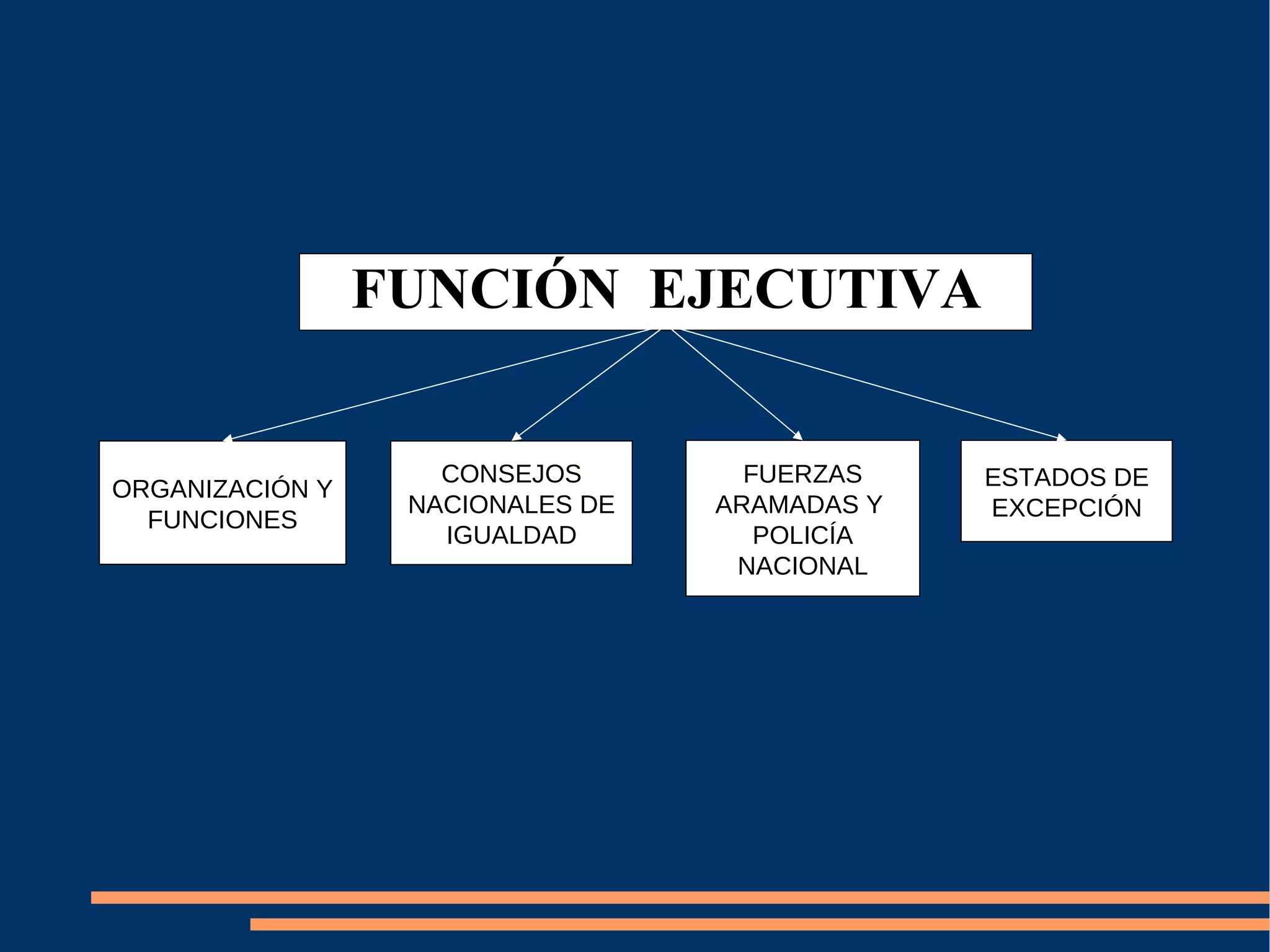 FUNCIÓN EJECUTIVA

ORGANIZACIÓN Y FUNCIONES

CONSEJOS NACIONALES DE IGUALDAD

FUERZAS ARAMADAS Y POLICÍA NACIONAL

ESTADOS DE EXCEPCIÓN